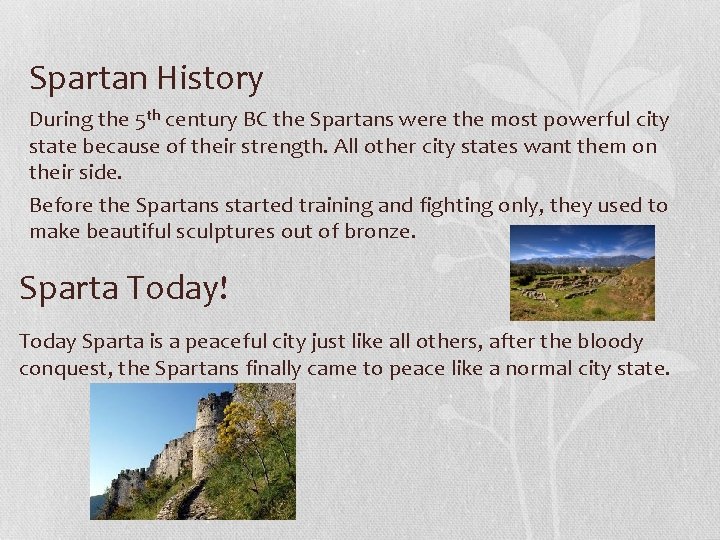 Spartan History

During the 5$^{th}$ century BC the Spartans were the most powerful city state because of their strength. All other city states want them on their side.

Before the Spartans started training and fighting only, they used to make beautiful sculptures out of bronze.

Sparta Today!

Today Sparta is a peaceful city just like all others, after the bloody conquest, the Spartans finally came to peace like a normal city state.